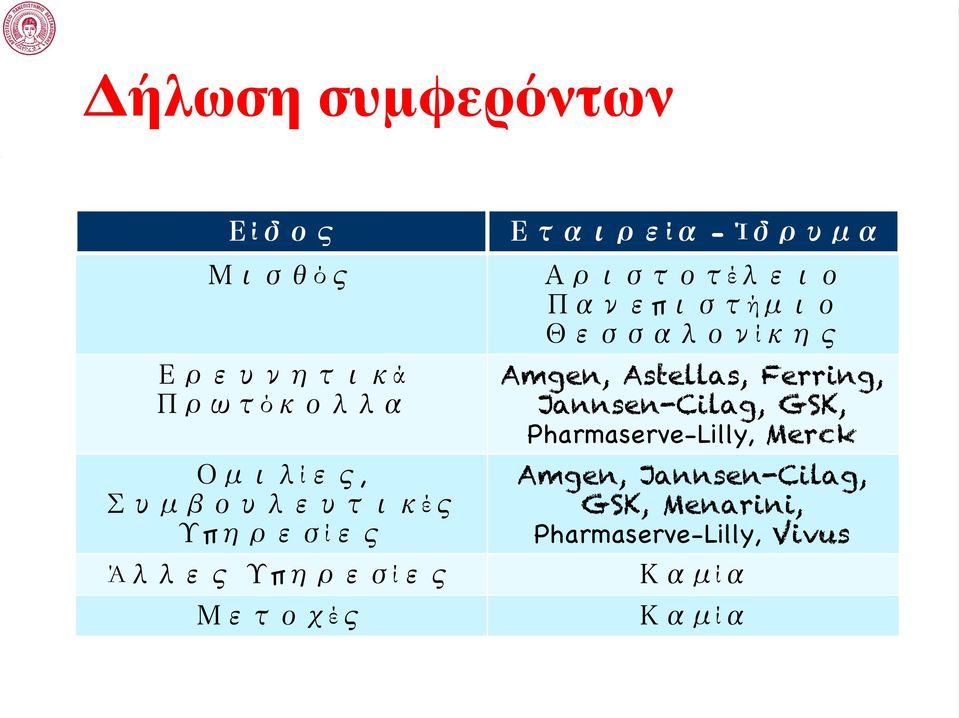 Δήλωση συμφερόντων

| Είδος | Εταιρεία - Ίδρυμα |
|---|---|
| Μισθός | Αριστοτέλειο Πανεπιστήμιο Θεσσαλονίκης |
| Ερευνητικά Πρωτόκολλα | Amgen, Astellas, Ferring, Jannsen-Cilag, GSK, Pharmaserve-Lilly, Merck |
| Ομιλίες, Συμβουλευτικές Υπηρεσίες | Amgen, Jannsen-Cilag, GSK, Menarini, Pharmaserve-Lilly, Vivus |
| Άλλες Υπηρεσίες | Καμία |
| Μετοχές | Καμία |